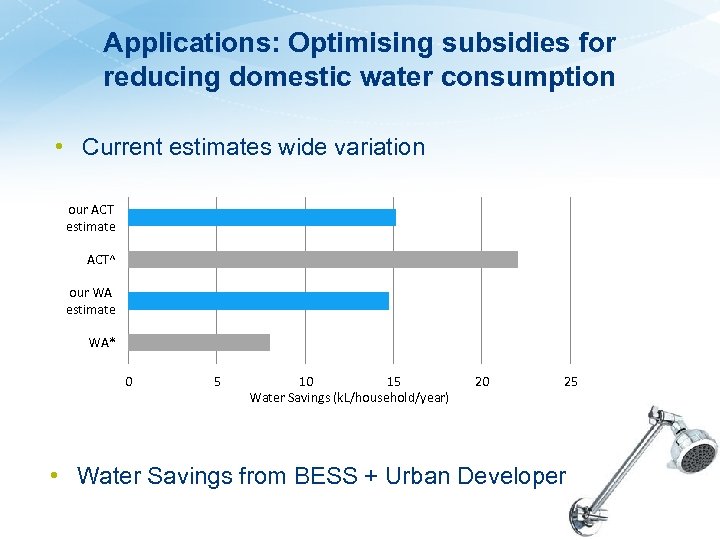 Applications: Optimising subsidies for reducing domestic water consumption

• Current estimates wide variation

our ACT estimate
ACT^
our WA estimate
WA*

0 5 10 15 20 25
Water Savings (kL/household/year)

• Water Savings from BESS + Urban Developer